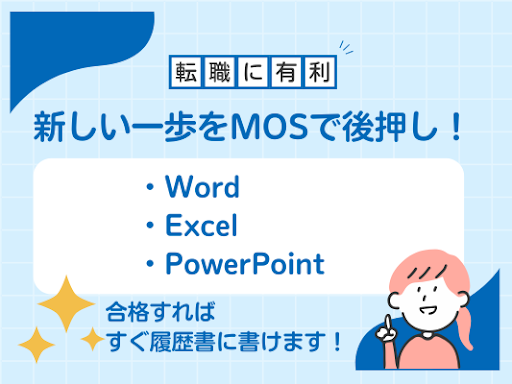 転職に有利

新しい一歩をMOSで後押し！

・Word
・Excel
・PowerPoint

合格すれば
すぐ履歴書に書けます！